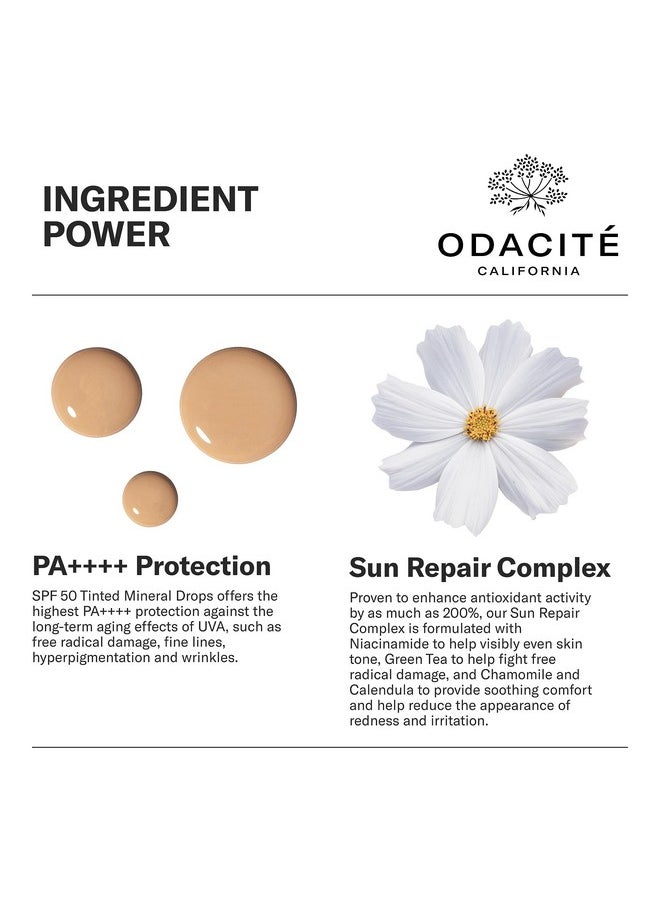 INGREDIENT POWER

ODACITÉ
CALIFORNIA

PA++++ Protection

SPF 50 Tinted Mineral Drops offers the highest PA++++ protection against the long-term aging effects of UVA, such as free radical damage, fine lines, hyperpigmentation and wrinkles.

Sun Repair Complex

Proven to enhance antioxidant activity by as much as 200%, our Sun Repair Complex is formulated with Niacinamide to help visibly even skin tone, Green Tea to help fight free radical damage, and Chamomile and Calendula to provide soothing comfort and help reduce the appearance of redness and irritation.